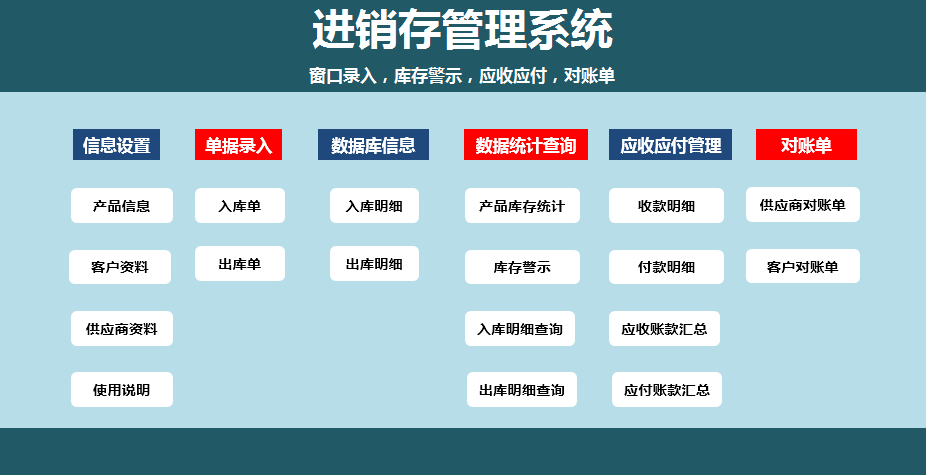 进销存管理系统

窗口录入，库存警示，应收应付，对账单

信息设置

产品信息

客户资料

供应商资料

使用说明

单据录入

入库单

出库单

数据库信息

入库明细

出库明细

数据统计查询

产品库存统计

库存警示

入库明细查询

出库明细查询

应收应付管理

收款明细

付款明细

应收账款汇总

应付账款汇总

对账单

供应商对账单

客户对账单